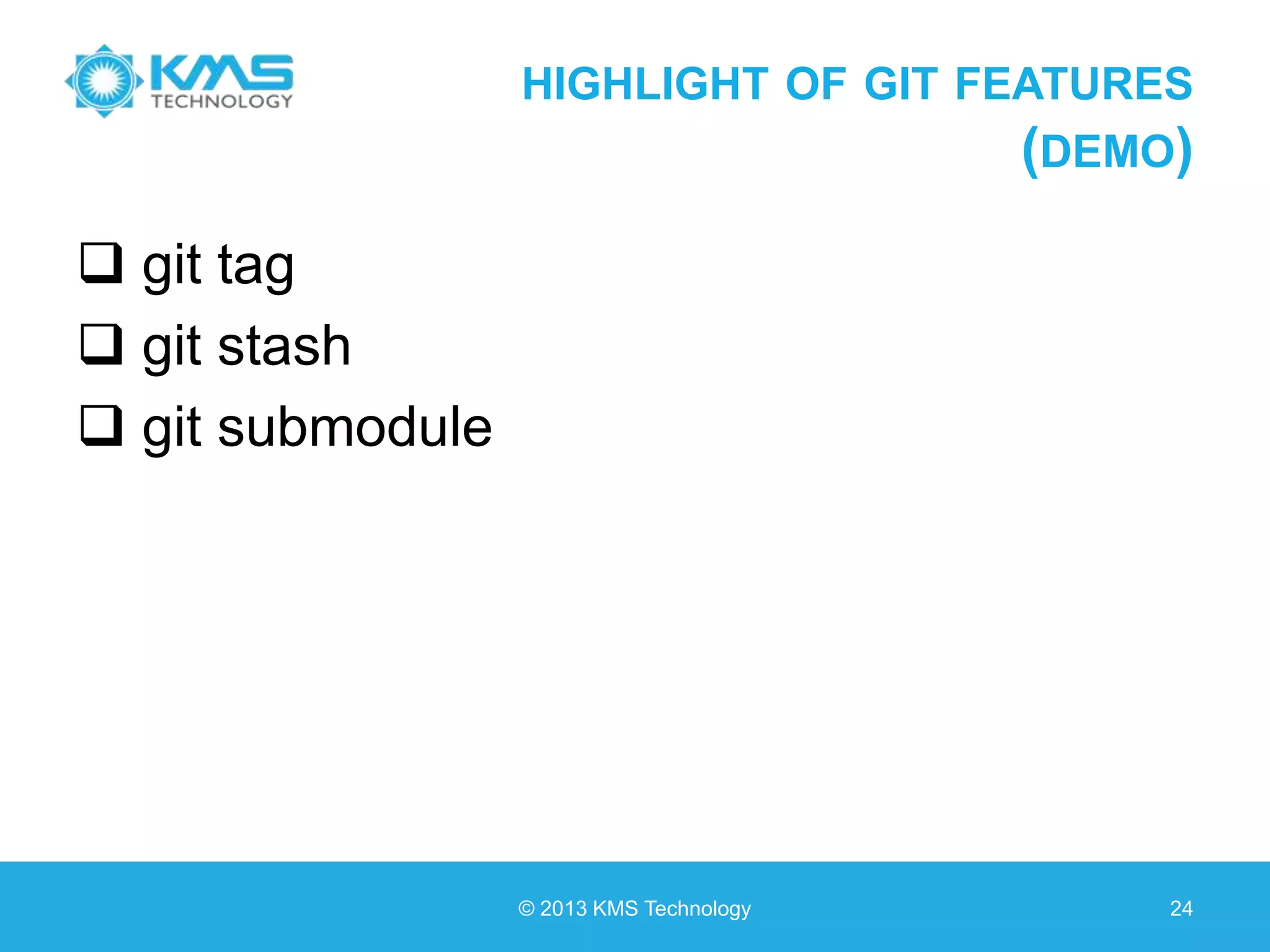 KMS TECHNOLOGY

HIGHLIGHT OF GIT FEATURES (DEMO)

❑ git tag
❑ git stash
❑ git submodule

© 2013 KMS Technology

24